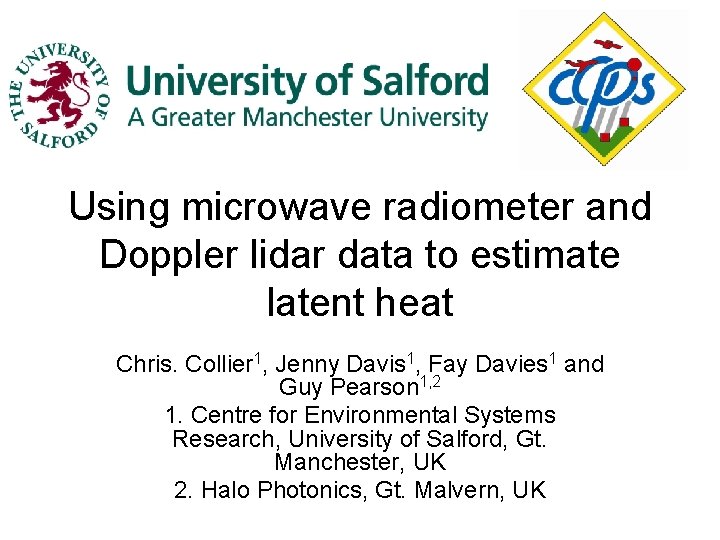 THE UNIVERSITY OF SALFORD

University of Salford
A Greater Manchester University

ccps

Using microwave radiometer and Doppler lidar data to estimate latent heat

Chris. Collier$^1$, Jenny Davis$^1$, Fay Davies$^1$ and Guy Pearson$^{1,2}$

1. Centre for Environmental Systems Research, University of Salford, Gt. Manchester, UK

2. Halo Photonics, Gt. Malvern, UK